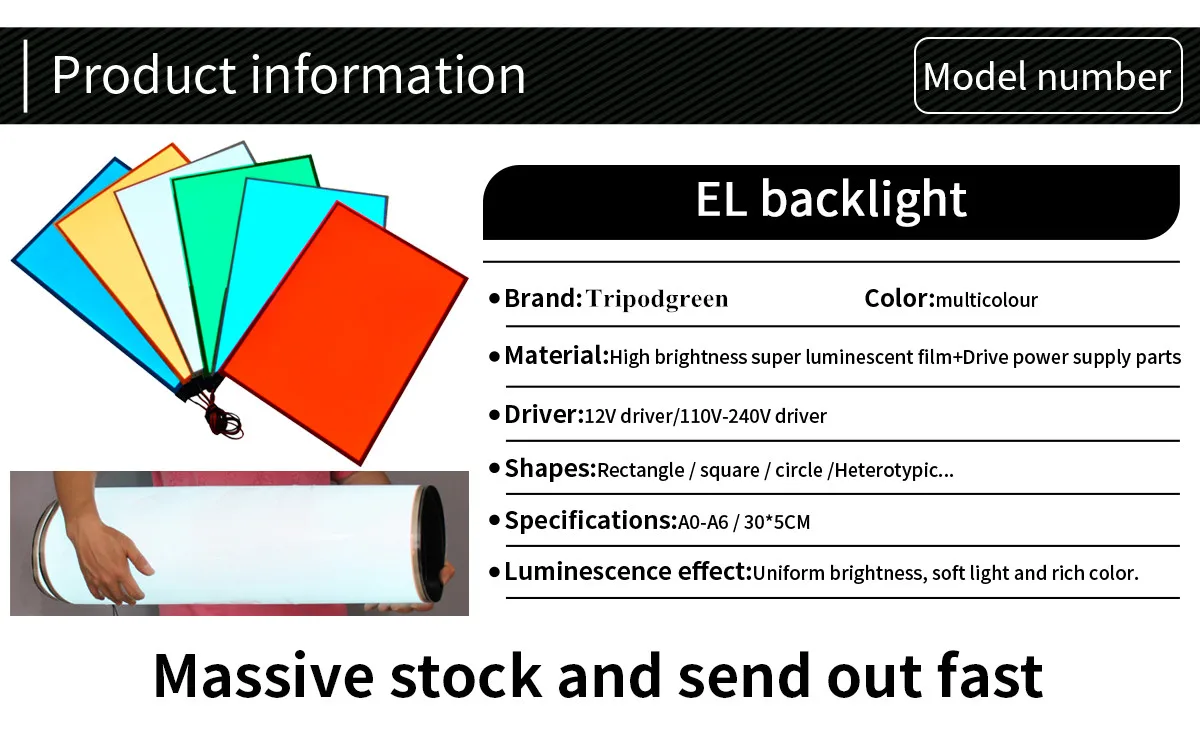 Product information

Model number

EL backlight

• Brand: Tripodgreen Color: multicolour

• Material: High brightness super luminescent film+Drive power supply parts

• Driver: 12V driver/110V-240V driver

• Shapes: Rectangle / square / circle /Heterotypic...

• Specifications: A0-A6 / 30*5CM

• Luminescence effect: Uniform brightness, soft light and rich color.

Massive stock and send out fast